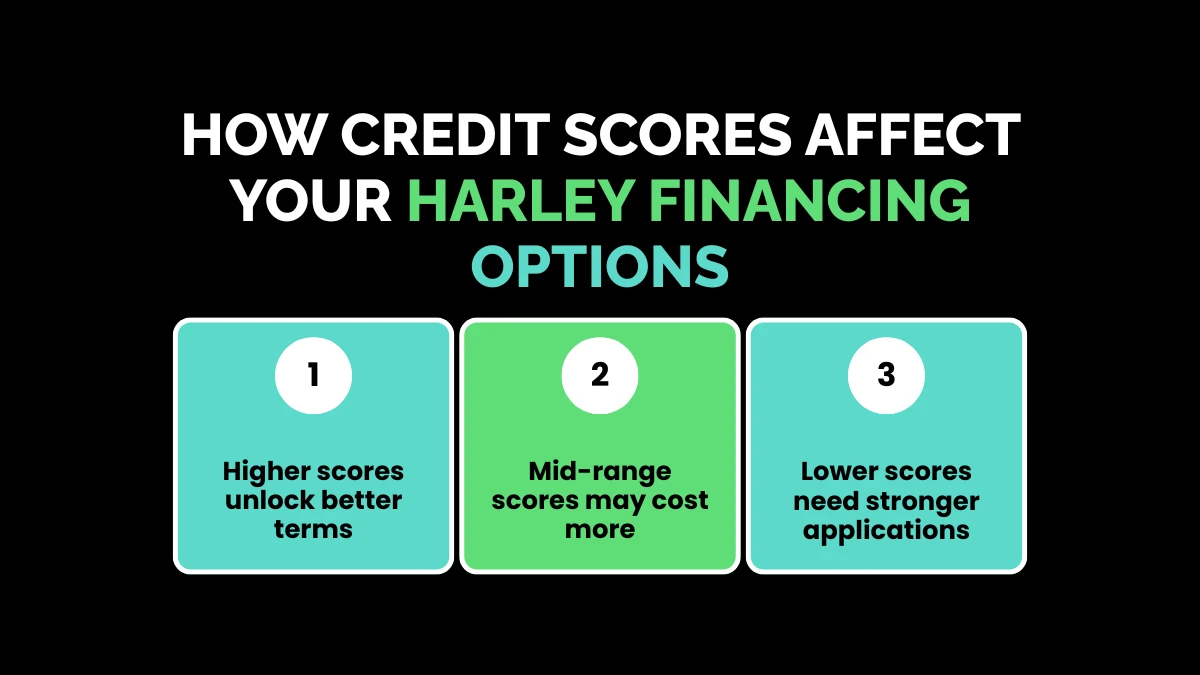 HOW CREDIT SCORES AFFECT YOUR HARLEY FINANCING OPTIONS

1

Higher scores unlock better terms

2

Mid-range scores may cost more

3

Lower scores need stronger applications